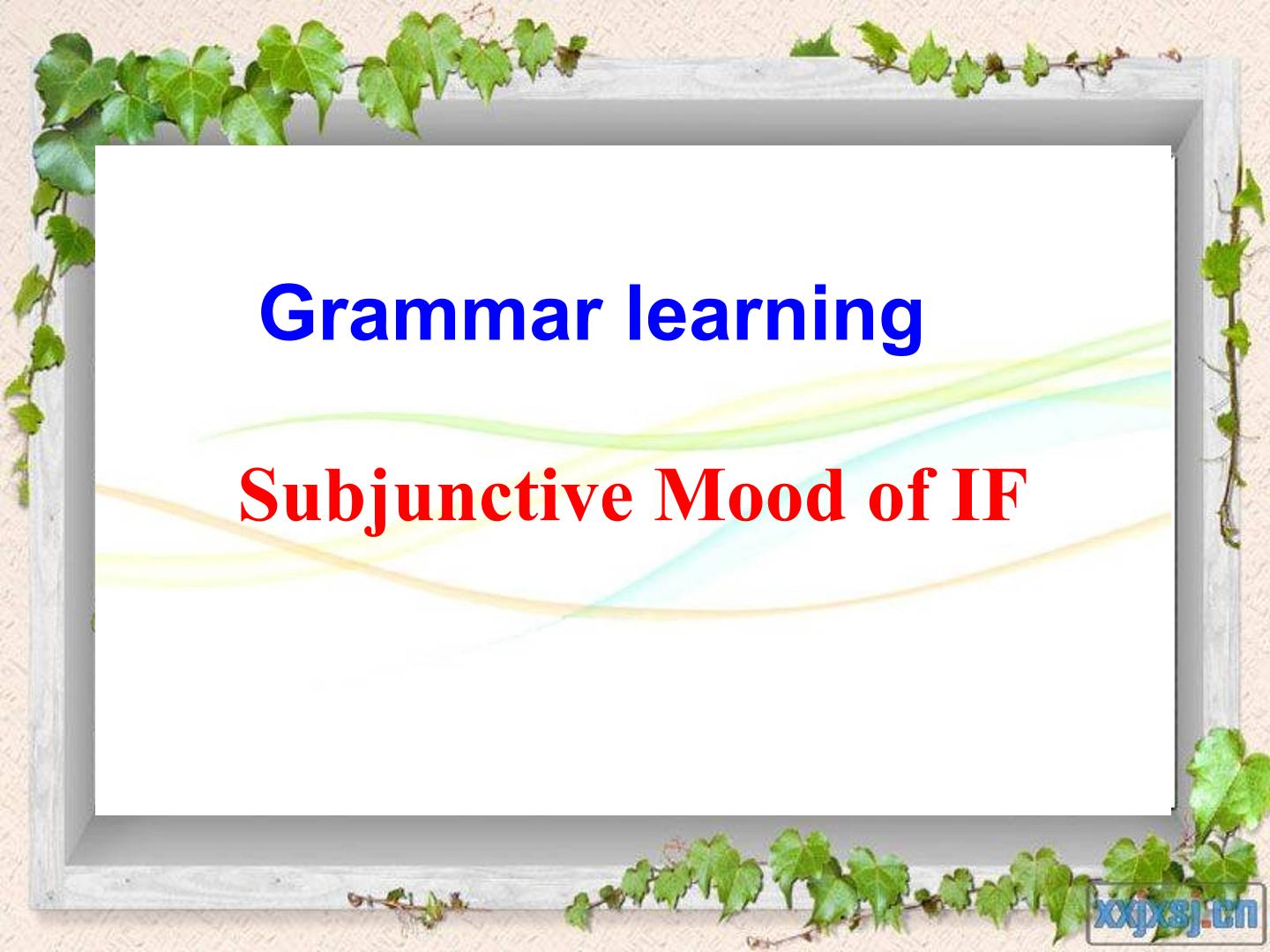 Grammar learning

Subjunctive Mood of IF

xxjxsj.cn